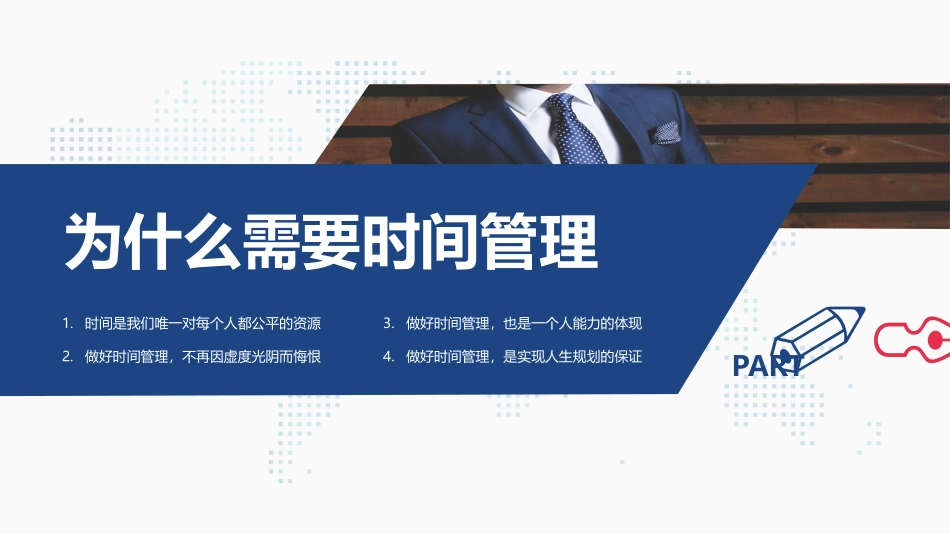 为什么需要时间管理

1. 时间是我们唯一对每个人都公平的资源

2. 做好时间管理，不再因虚度光阴而悔恨

3. 做好时间管理，也是一个人能力的体现

4. 做好时间管理，是实现人生规划的保证

PART